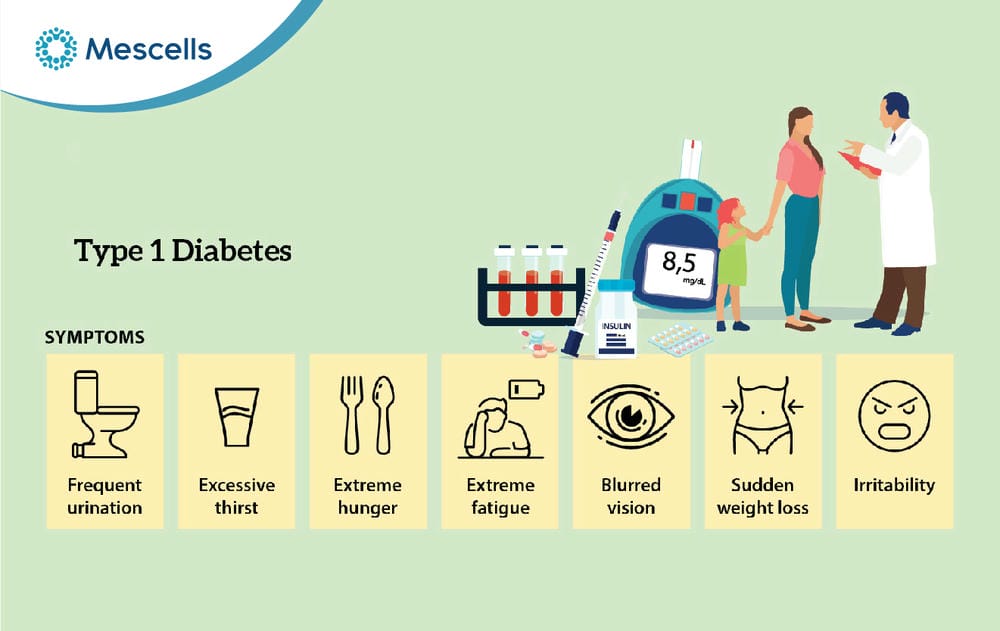 Mescells

Type 1 Diabetes

8,5 mg/dL

INSULIN

SYMPTOMS

Frequent urination

Excessive thirst

Extreme hunger

Extreme fatigue

Blurred vision

Sudden weight loss

Irritability